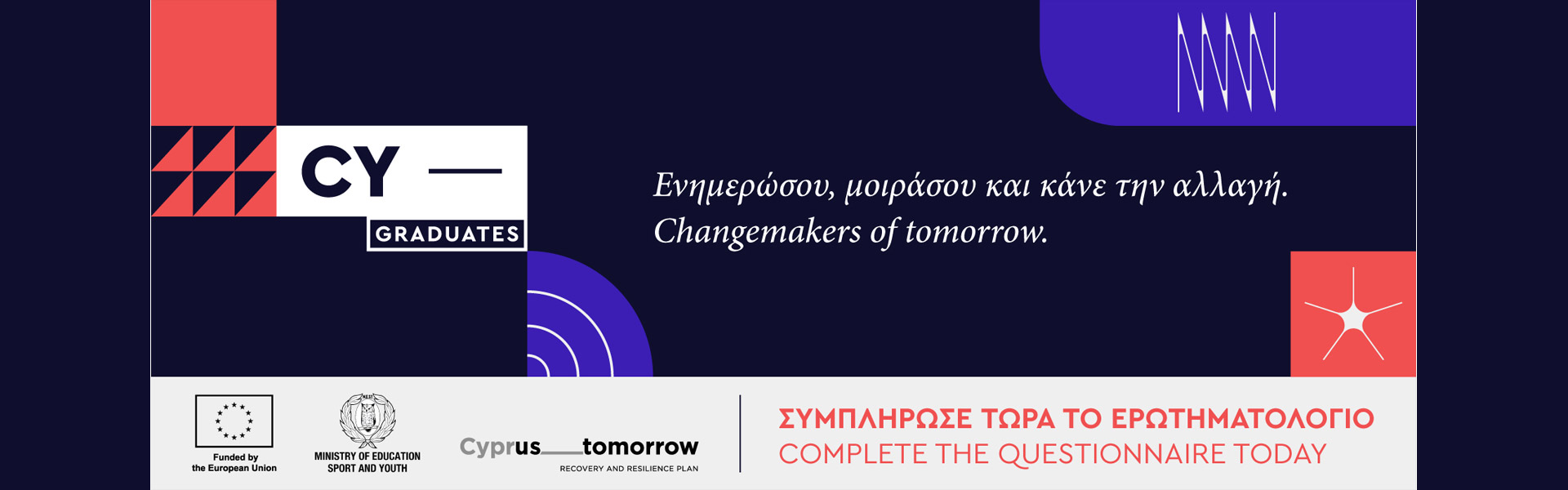 CY —
GRADUATES

Ενημερώσου, μοιράσου και κάνε την αλλαγή.
Changemakers of tomorrow.

Funded by the European Union

MINISTRY OF EDUCATION SPORT AND YOUTH

Cyprus___tomorrow
RECOVERY AND RESILIENCE PLAN

ΣΥΜΠΛΗΡΩΣΕ ΤΩΡΑ ΤΟ ΕΡΩΤΗΜΑΤΟΛΟΓΙΟ
COMPLETE THE QUESTIONNAIRE TODAY